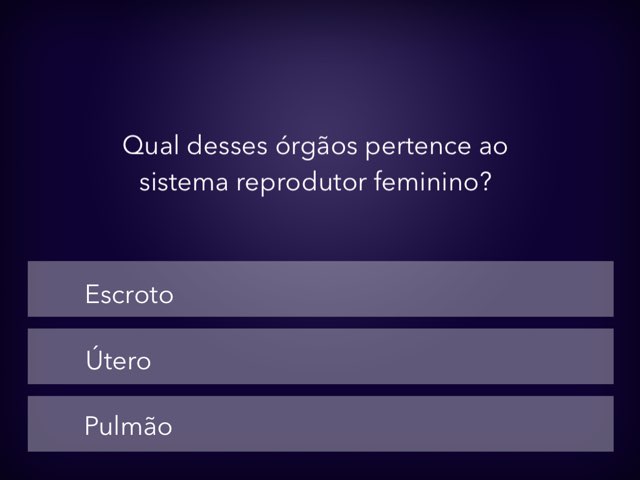 Qual desses órgãos pertence ao sistema reprodutor feminino?

Escroto

Útero

Pulmão